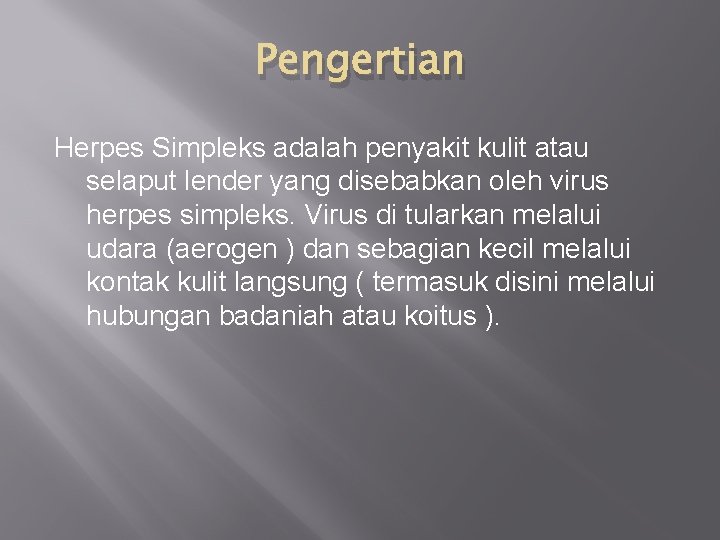 Pengertian

Herpes Simpleks adalah penyakit kulit atau selaput lender yang disebabkan oleh virus herpes simpleks. Virus di tularkan melalui udara (aerogen ) dan sebagian kecil melalui kontak kulit langsung ( termasuk disini melalui hubungan badaniah atau koitus ).